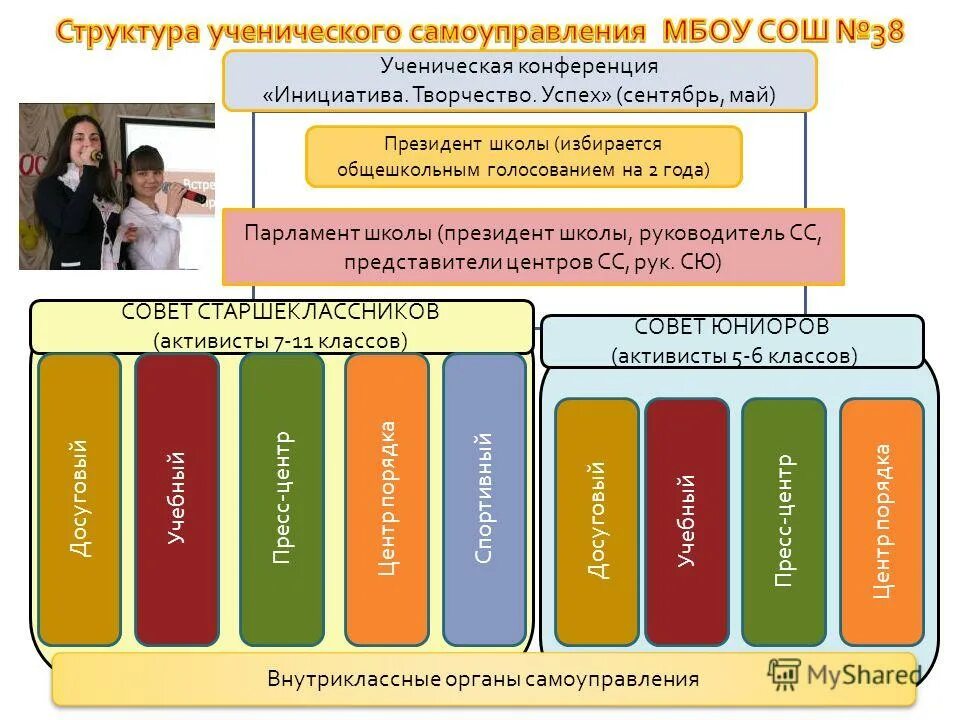 Структура ученического самоуправления МБОУ СОШ №38

Ученическая конференция «Инициатива. Творчество. Успех» (сентябрь, май)

Президент школы (избирается общешкольным голосованием на 2 года)

Парламент школы (президент школы, руководитель СС, представители центров СС, рук. СЮ)

СОВЕТ СТАРШЕКЛАССНИКОВ (активисты 7-11 классов)

Досуговый

Учебный

Пресс-центр

Центр порядка

Спортивный

СОВЕТ ЮНИОРОВ (активисты 5-6 классов)

Досуговый

Учебный

Пресс-центр

Центр порядка

Внутриклассные органы самоуправления

MyShared